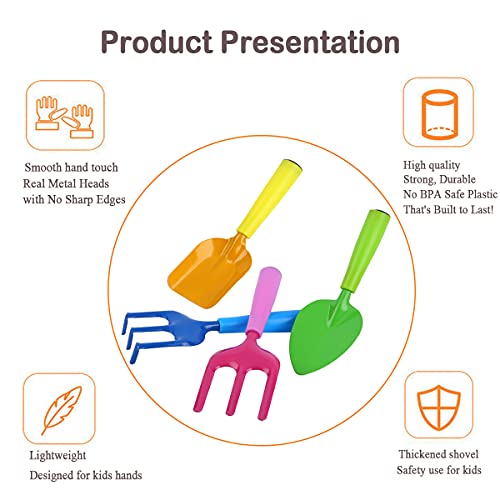 Product Presentation

Smooth hand touch
Real Metal Heads
with No Sharp Edges

High quality
Strong, Durable
No BPA Safe Plastic
That's Built to Last!

Lightweight
Designed for kids hands

Thickened shovel
Safety use for kids